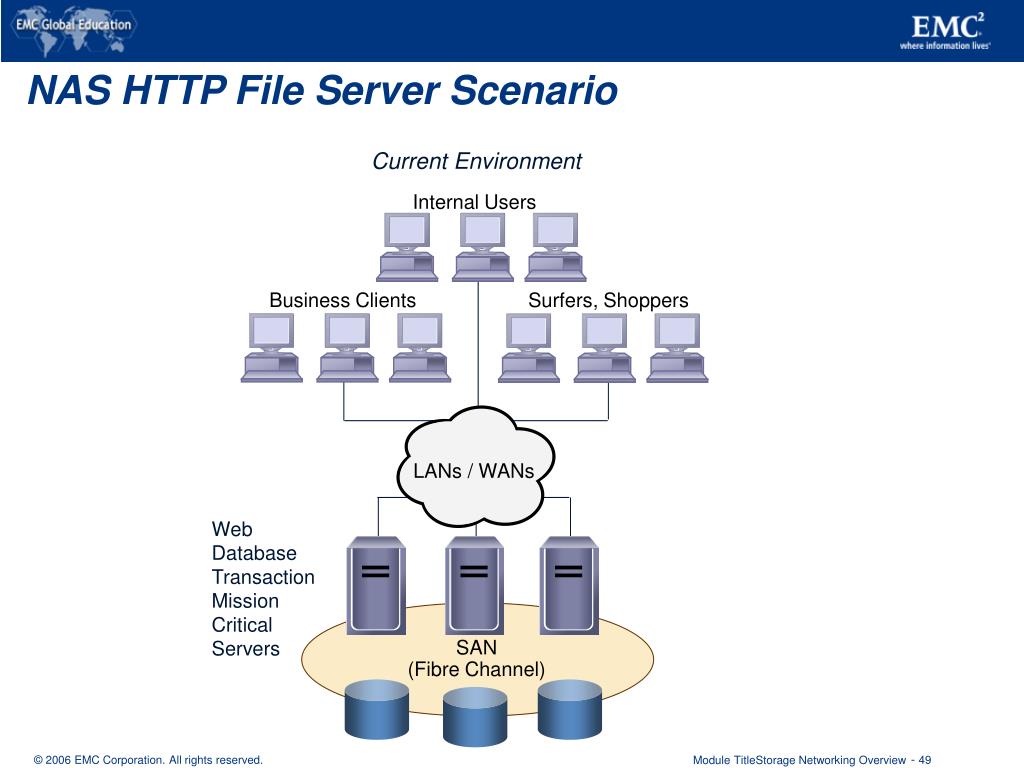 EMC Global Education

EMC$^2$
where information lives

NAS HTTP File Server Scenario

Current Environment

Internal Users

Business Clients

Surfers, Shoppers

LANs / WANs

Web
Database
Transaction
Mission
Critical
Servers

SAN
(Fibre Channel)

© 2006 EMC Corporation. All rights reserved.

Module TitleStorage Networking Overview - 49